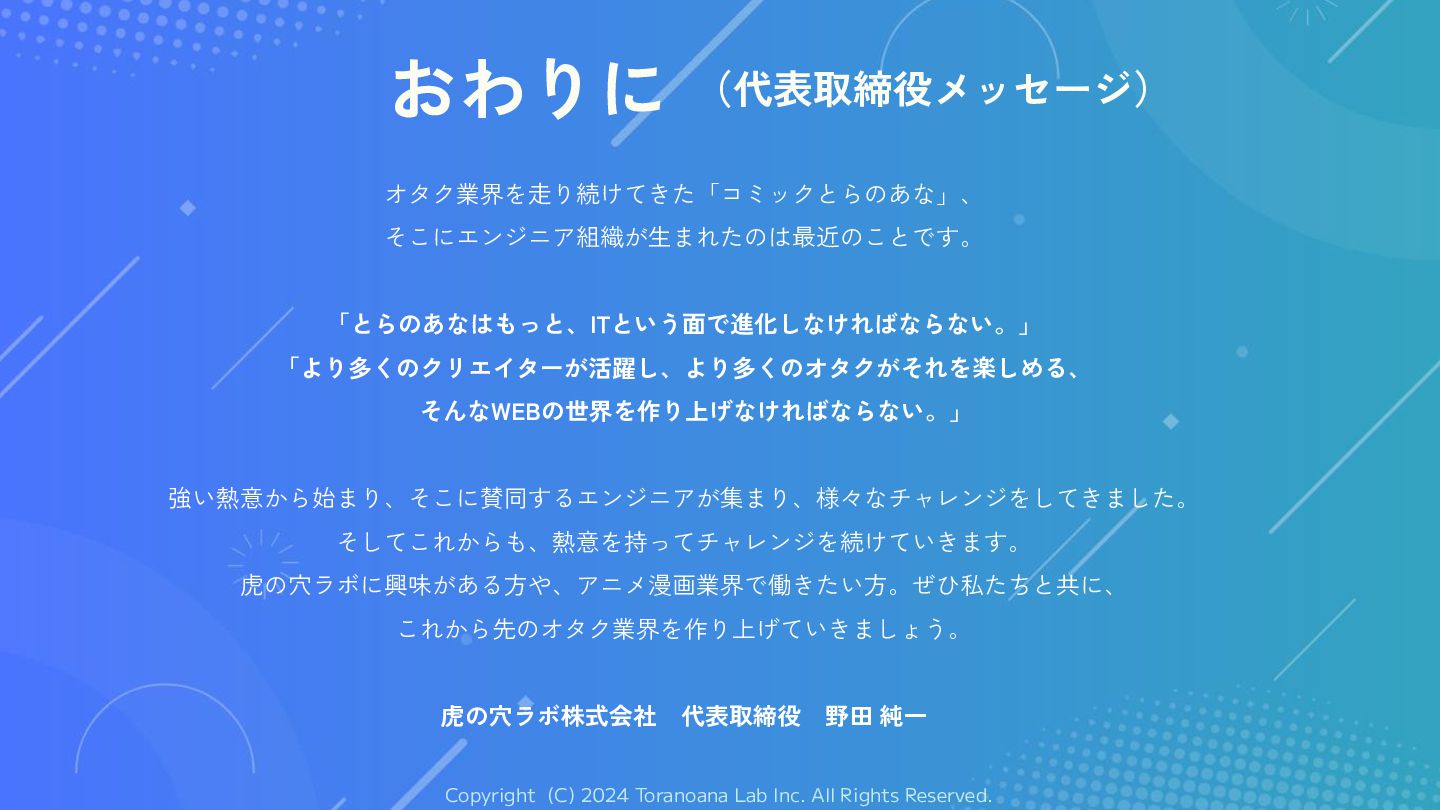 おわりに （代表取締役メッセージ）

オタク業界を走り続けてきた「コミックとらのあな」、
そこにエンジニア組織が生まれたのは最近のことです。

「とらのあなはもっと、ITという面で進化しなければならない。」
「より多くのクリエイターが活躍し、より多くのオタクがそれを楽しめる、
そんなWEBの世界を作り上げなければならない。」

強い熱意から始まり、そこに賛同するエンジニアが集まり、様々なチャレンジをしてきました。
そしてこれからも、熱意を持ってチャレンジを続けていきます。
虎の穴ラボに興味がある方や、アニメ漫画業界で働きたい方。ぜひ私たちと共に、
これから先のオタク業界を作り上げていきましょう。

虎の穴ラボ株式会社　代表取締役　野田 純一

Copyright (C) 2024 Toranoana Lab Inc. All Rights Reserved.